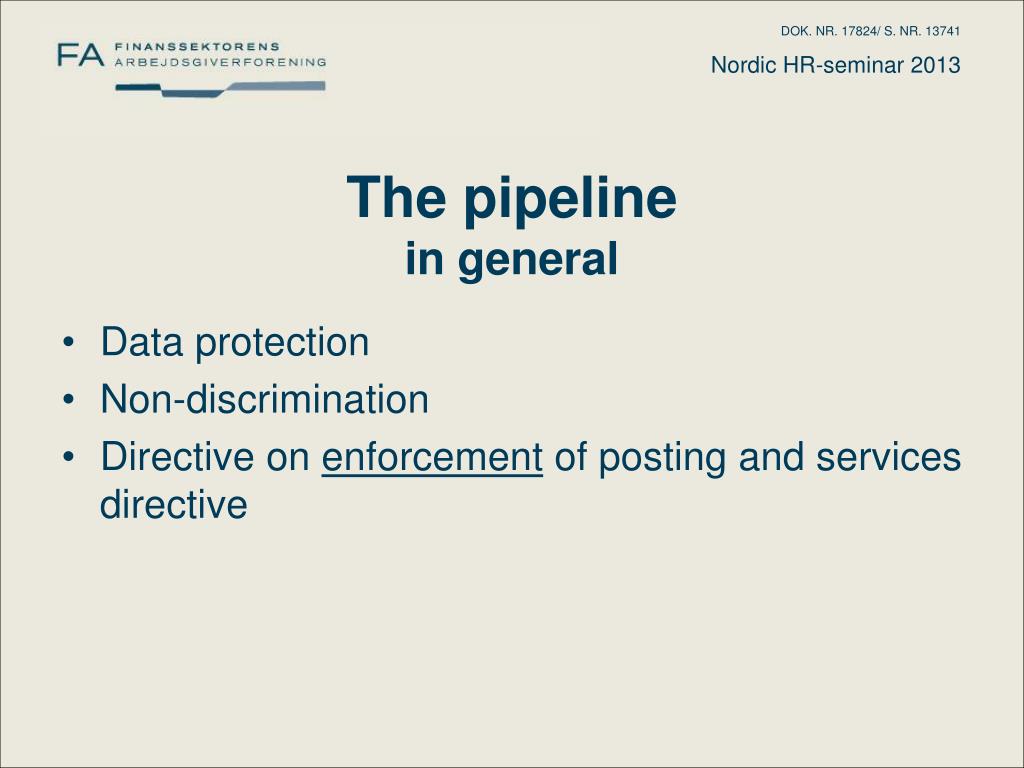 FA FINANSSEKTORENS ARBEJDSGIVERFORENING

DOK. NR. 17824/ S. NR. 13741

Nordic HR-seminar 2013

The pipeline
in general

• Data protection
• Non-discrimination
• Directive on enforcement of posting and services directive